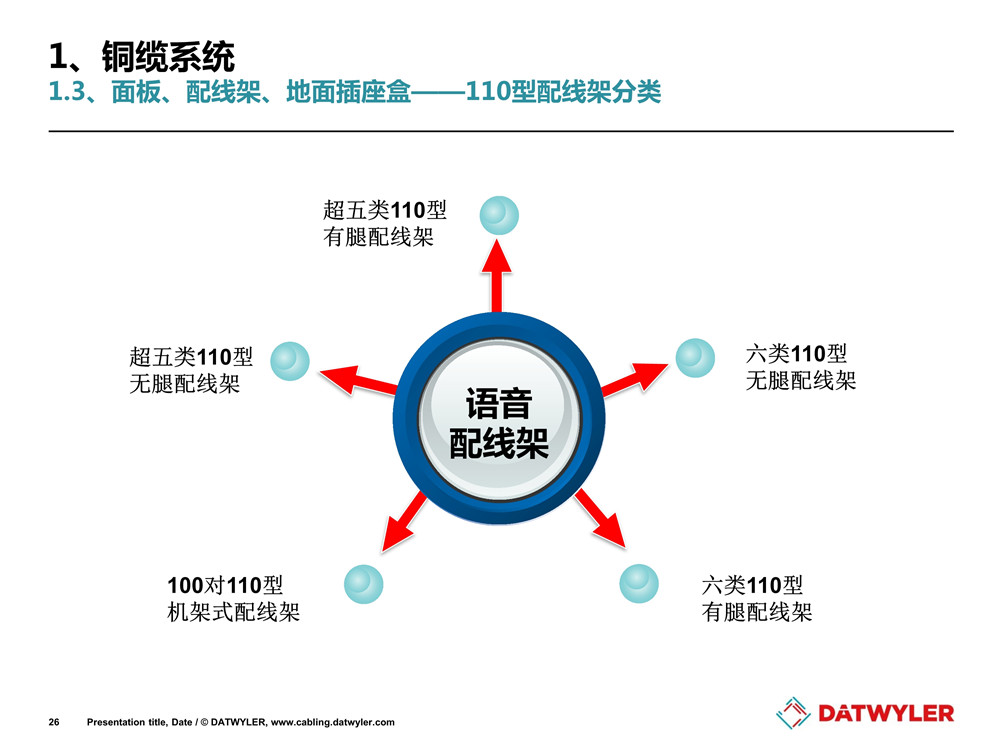 1、铜缆系统
1.3、面板、配线架、地面插座盒——110型配线架分类

超五类110型
有腿配线架

超五类110型
无腿配线架

六类110型
无腿配线架

语音
配线架

100对110型
机架式配线架

六类110型
有腿配线架

26 Presentation title, Date / © DATWYLER, www.cabling.datwyler.com

DATWYLER